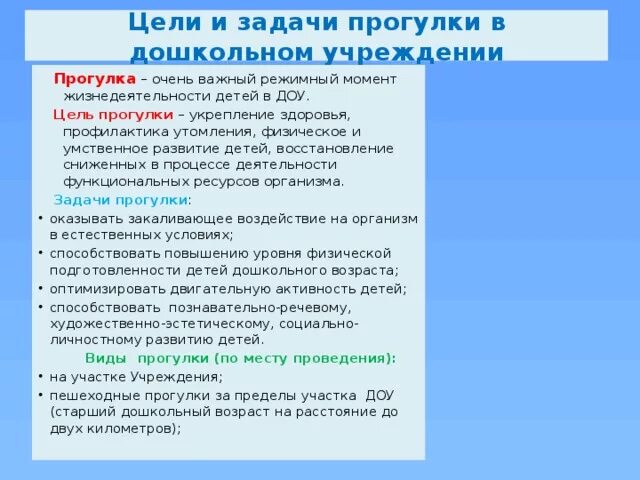 Цели и задачи прогулки в дошкольном учреждении

Прогулка – очень важный режимный момент жизнедеятельности детей в ДОУ.

Цель прогулки – укрепление здоровья, профилактика утомления, физическое и умственное развитие детей, восстановление сниженных в процессе деятельности функциональных ресурсов организма.

Задачи прогулки:

• оказывать закаливающее воздействие на организм в естественных условиях;
• способствовать повышению уровня физической подготовленности детей дошкольного возраста;
• оптимизировать двигательную активность детей;
• способствовать познавательно-речевому, художественно-эстетическому, социально-личностному развитию детей.

Виды прогулки (по месту проведения):

• на участке Учреждения;
• пешеходные прогулки за пределы участка ДОУ (старший дошкольный возраст на расстояние до двух километров);